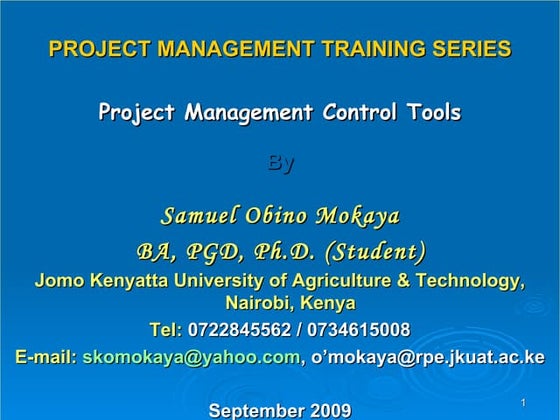 PROJECT MANAGEMENT TRAINING SERIES

Project Management Control Tools

By

Samuel Obino Mokaya

BA, PGD, Ph.D. (Student)

Jomo Kenyatta University of Agriculture & Technology, Nairobi, Kenya

Tel: 0722845562 / 0734615008

E-mail: skomokaya@yahoo.com, o'mokaya@rpe.jkuat.ac.ke

September 2009

1